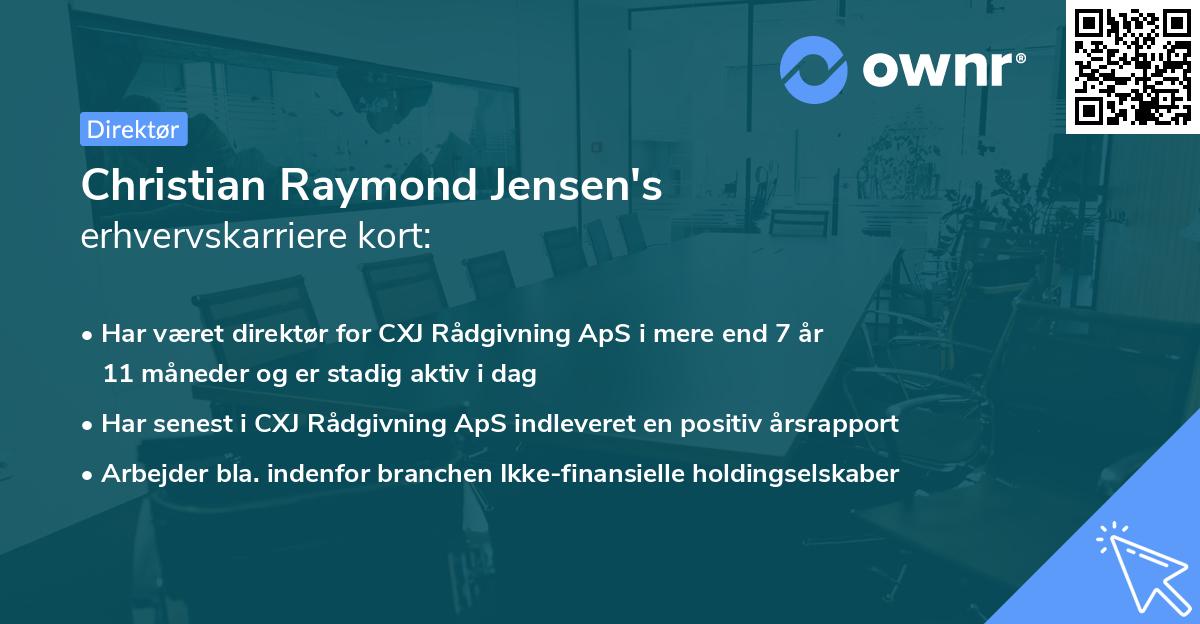 ownr®

Direktør

Christian Raymond Jensen's
erhvervskarriere kort:

• Har været direktør for CXJ Rådgivning ApS i mere end 7 år 11 måneder og er stadig aktiv i dag
• Har senest i CXJ Rådgivning ApS indleveret en positiv årsrapport
• Arbejder bla. indenfor branchen Ikke-finansielle holdingselskaber